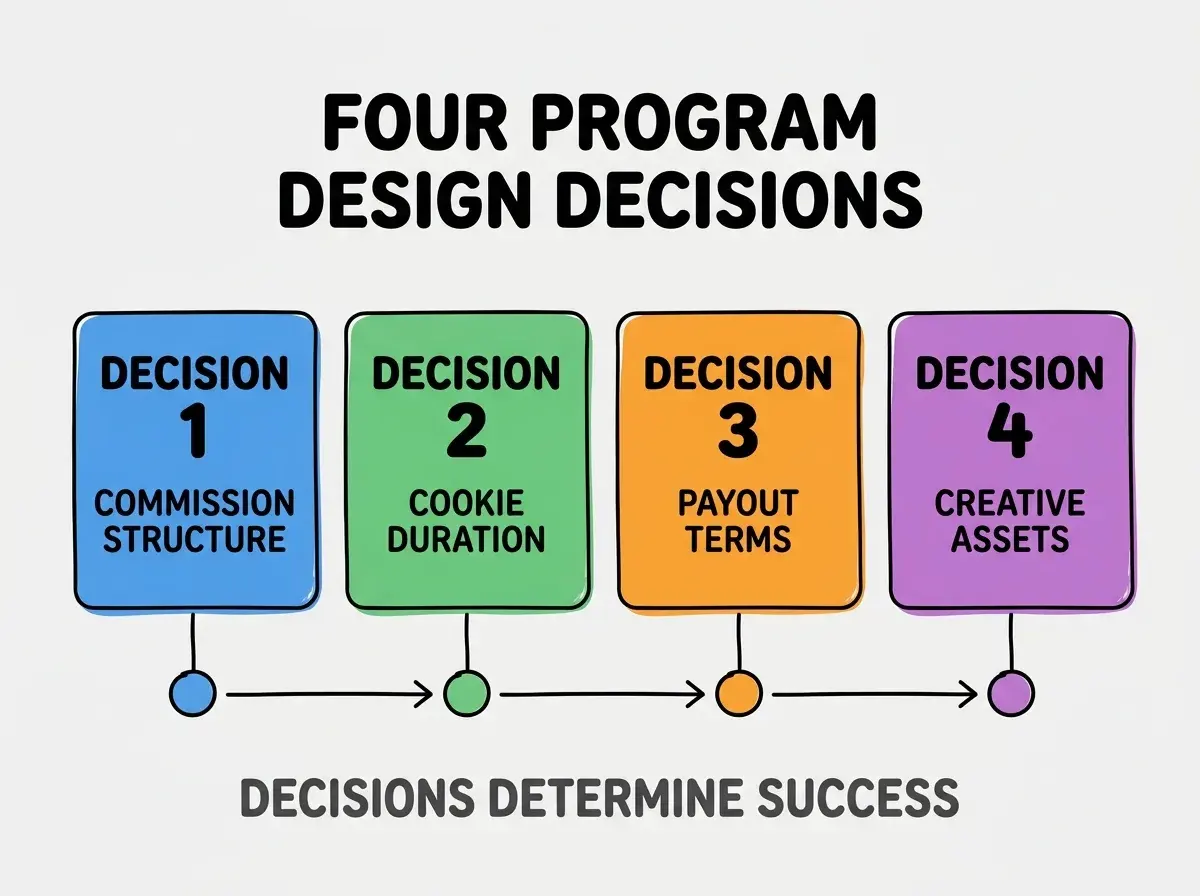 FOUR PROGRAM DESIGN DECISIONS

DECISION 1
COMMISSION STRUCTURE

DECISION 2
COOKIE DURATION

DECISION 3
PAYOUT TERMS

DECISION 4
CREATIVE ASSETS

DECISIONS DETERMINE SUCCESS